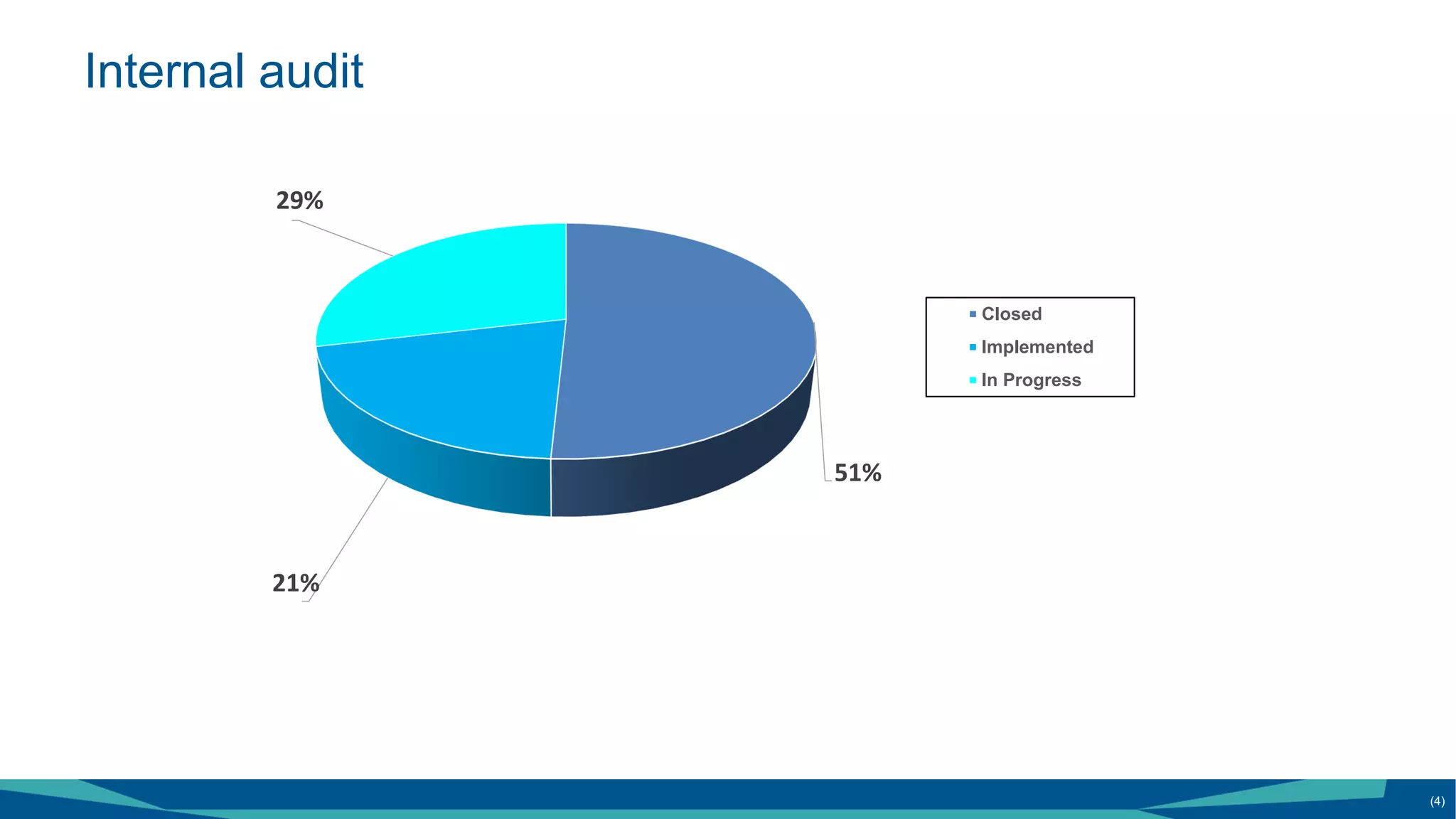 Internal audit

29%

51%

21%

Closed
Implemented
In Progress

(4)